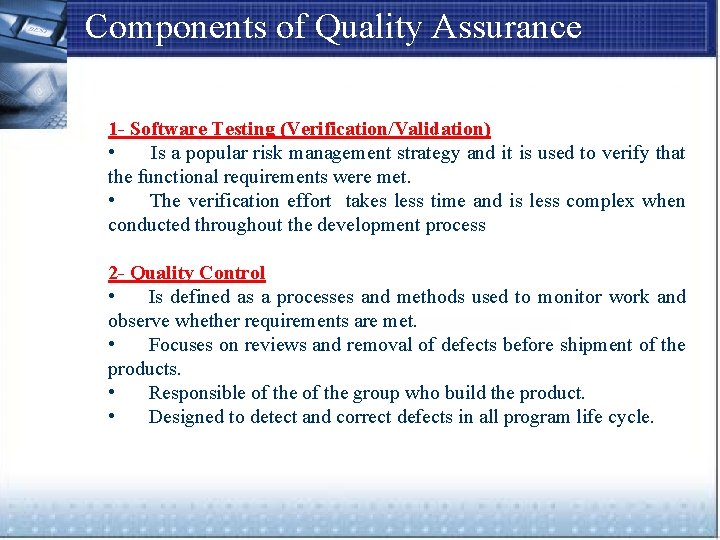 Components of Quality Assurance

1- Software Testing (Verification/Validation)
• Is a popular risk management strategy and it is used to verify that the functional requirements were met.
• The verification effort takes less time and is less complex when conducted throughout the development process

2- Quality Control
• Is defined as a processes and methods used to monitor work and observe whether requirements are met.
• Focuses on reviews and removal of defects before shipment of the products.
• Responsible of the of the group who build the product.
• Designed to detect and correct defects in all program life cycle.